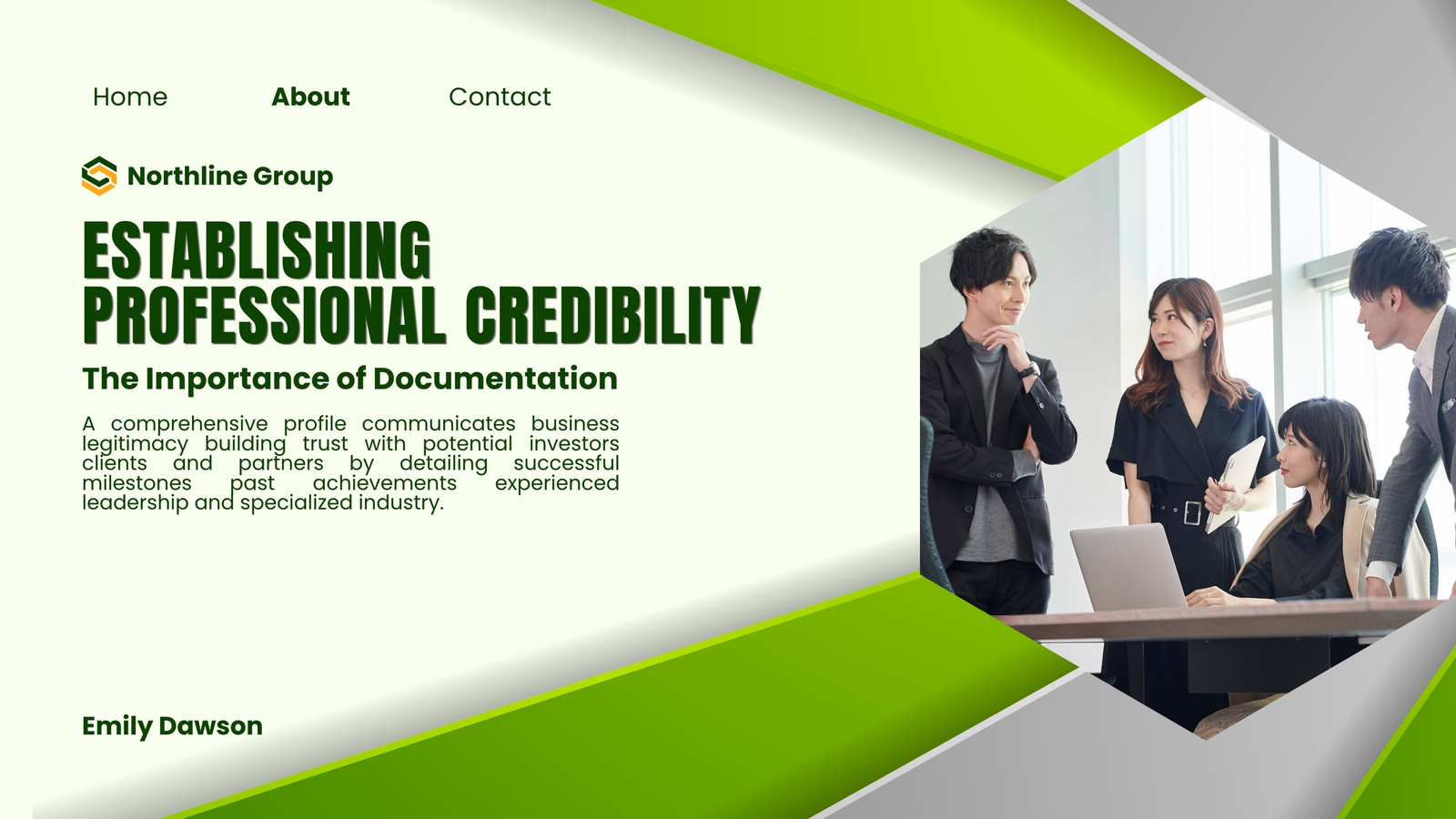 Home About Contact

Northline Group

ESTABLISHING PROFESSIONAL CREDIBILITY

The Importance of Documentation

A comprehensive profile communicates business legitimacy building trust with potential investors clients and partners by detailing successful milestones past achievements experienced leadership and specialized industry.

Emily Dawson